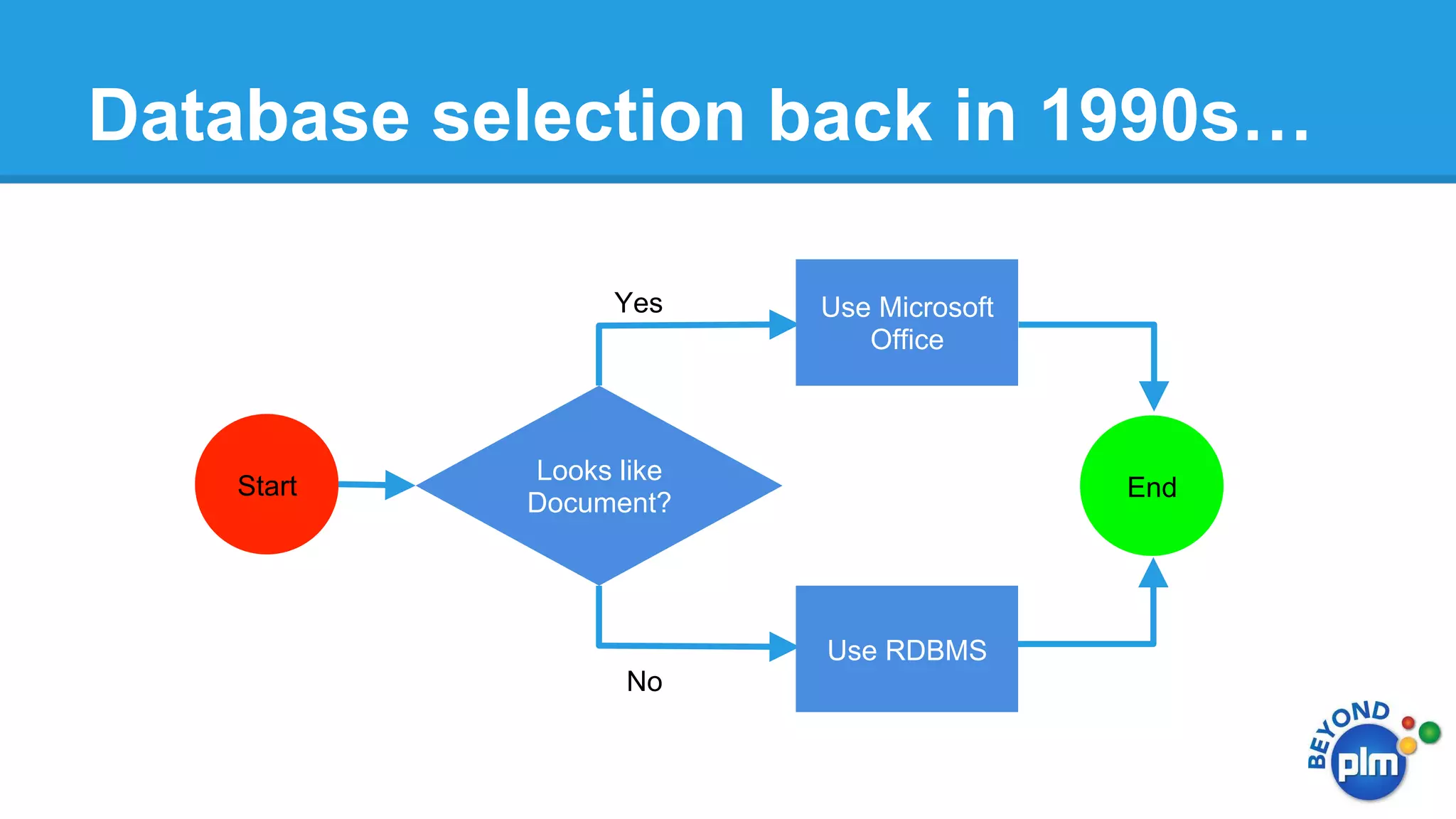 Database selection back in 1990s…

Start

Looks like Document?

Yes

Use Microsoft Office

No

Use RDBMS

End

BEYOND plm